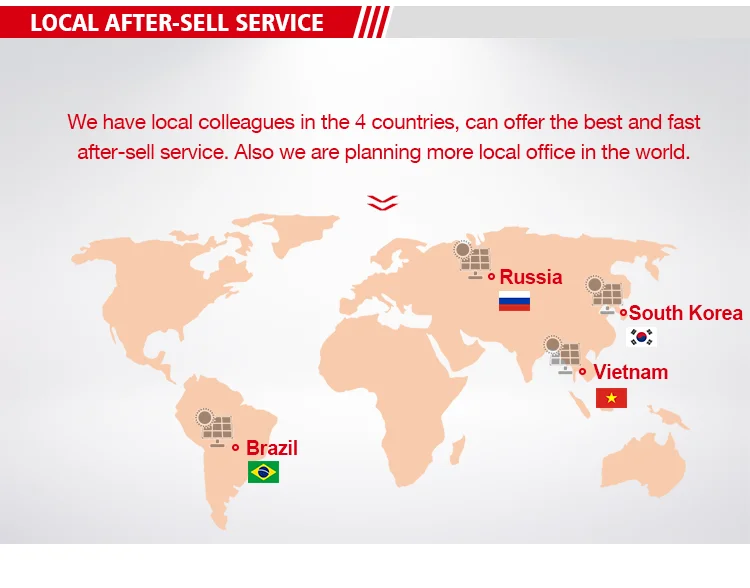 LOCAL AFTER-SELL SERVICE

We have local colleagues in the 4 countries, can offer the best and fast after-sell service. Also we are planning more local office in the world.

Russia

South Korea

Vietnam

Brazil